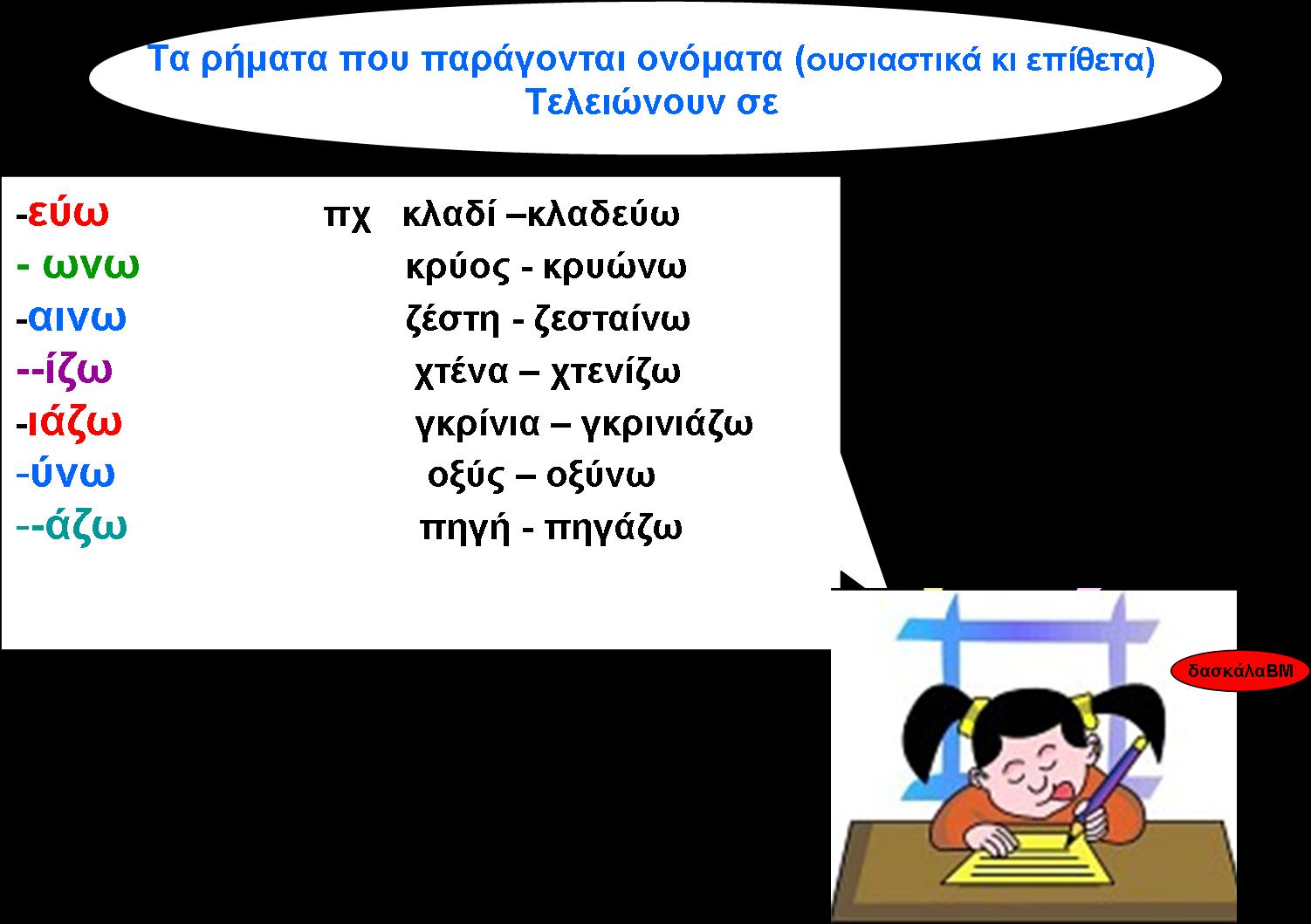 Τα ρήματα που παράγονται ονόματα (ουσιαστικά κι επίθετα) Τελειώνουν σε

-εύω πχ κλαδί –κλαδεύω
- ωνω κρύος - κρυώνω
-αινω ζέστη - ζεσταίνω
--ίζω χτένα – χτενίζω
-ιάζω γκρίνια – γκρινιάζω
-ύνω οξύς – οξύνω
--άζω πηγή - πηγάζω

δασκάλαΒΜ